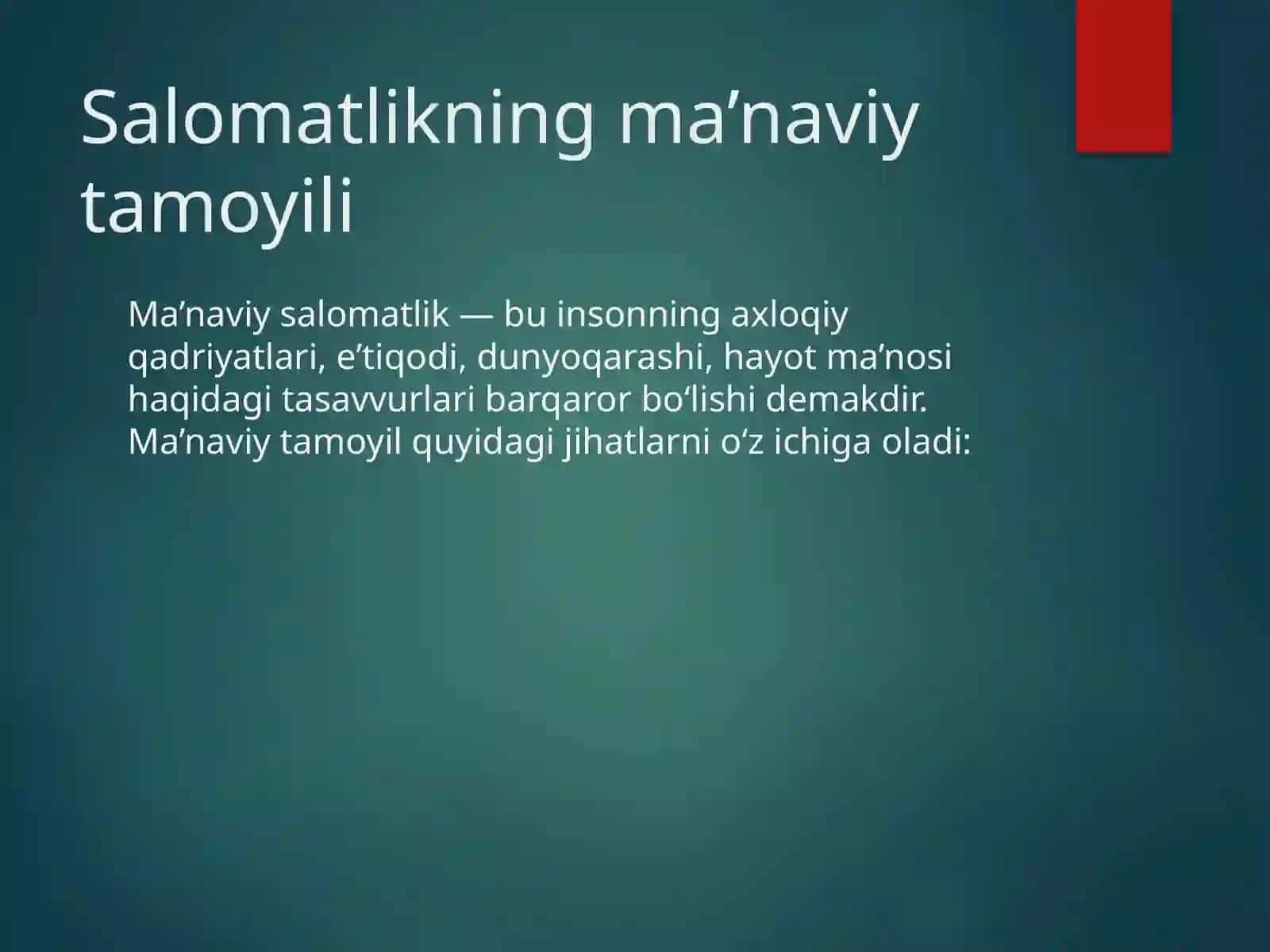 Salomatlikning ma’naviy tamoyili

Ma’naviy salomatlik — bu insonning axloqiy qadriyatlari, e’tiqodi, dunyoqarashi, hayot ma’nosi haqidagi tasavvurlari barqaror bo‘lishi demakdir. Ma’naviy tamoyil quyidagi jihatlarni o‘z ichiga oladi: